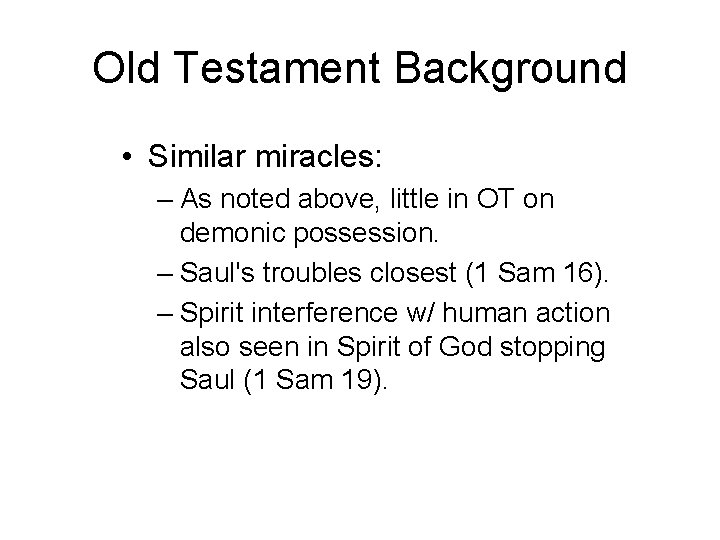 Old Testament Background

• Similar miracles:
– As noted above, little in OT on demonic possession.
– Saul's troubles closest (1 Sam 16).
– Spirit interference w/ human action also seen in Spirit of God stopping Saul (1 Sam 19).